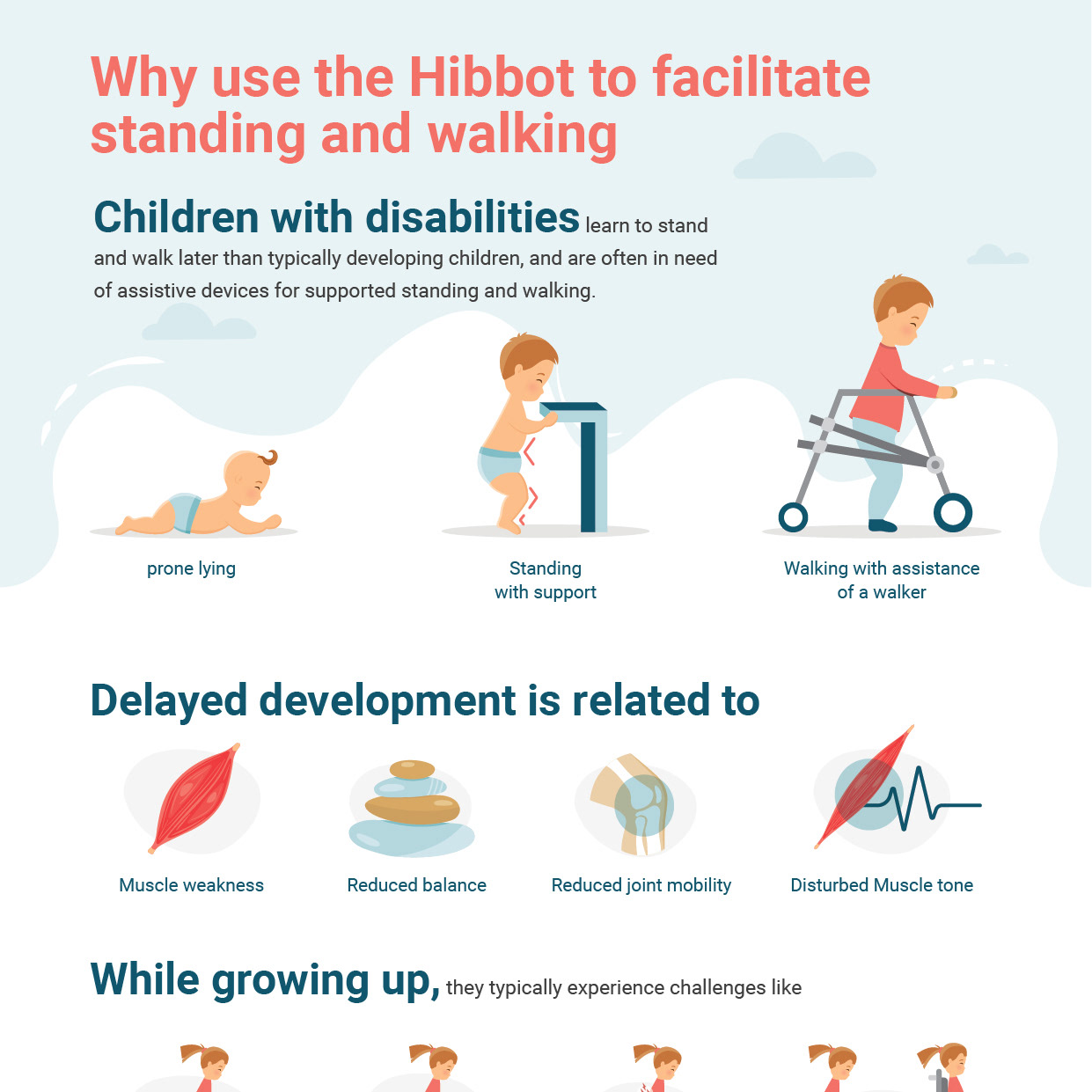 Why use the Hibbot to facilitate standing and walking

Children with disabilities learn to stand and walk later than typically developing children, and are often in need of assistive devices for supported standing and walking.

prone lying

Standing with support

Walking with assistance of a walker

Delayed development is related to

Muscle weakness

Reduced balance

Reduced joint mobility

Disturbed Muscle tone

While growing up, they typically experience challenges like